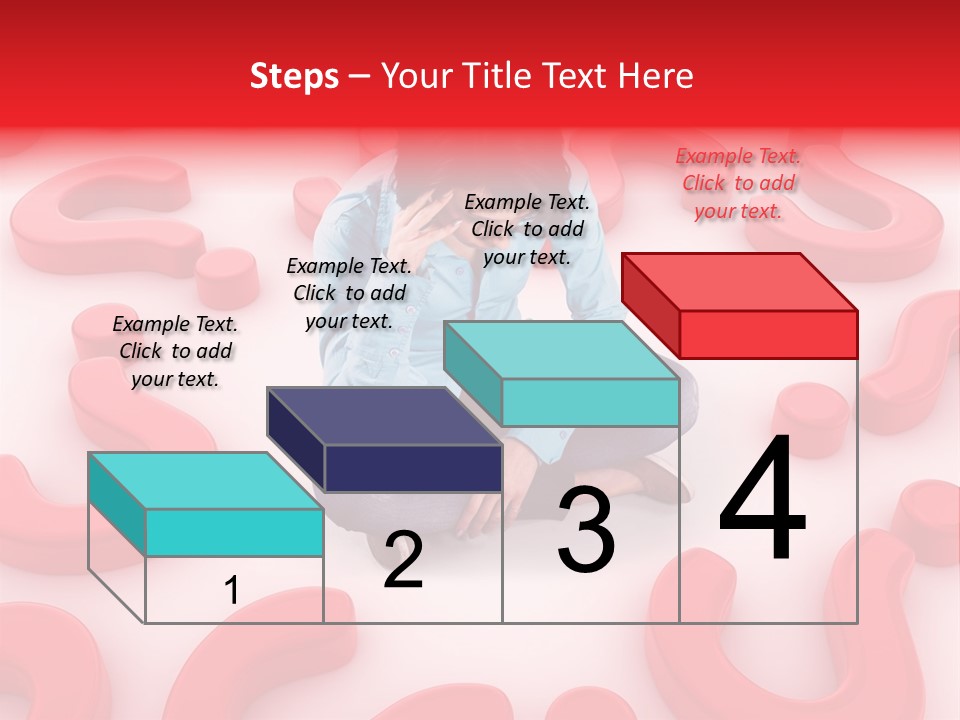 Steps – Your Title Text Here

Example Text. Click to add your text.

Example Text. Click to add your text.

Example Text. Click to add your text.

Example Text. Click to add your text.

1

2

3

4